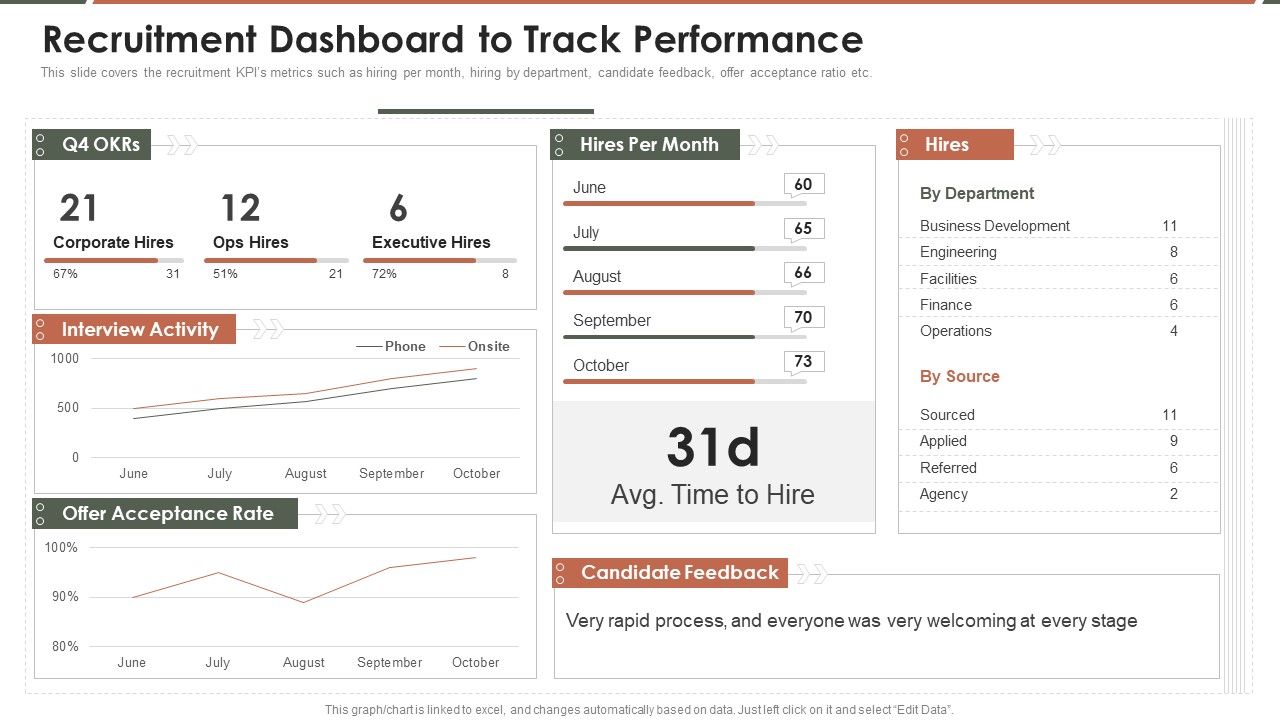 Recruitment Dashboard to Track Performance

This slide covers the recruitment KPI's metrics such as hiring per month, hiring by department, candidate feedback, offer acceptance ratio etc.

Q4 OKRs

21
Corporate Hires
67% 31

12
Ops Hires
51% 21

6
Executive Hires
72% 8

Interview Activity

Phone Onsite

1000
500
0
June July August September October

Offer Acceptance Rate

100%
90%
80%
June July August September October

Hires Per Month

June 60
July 65
August 66
September 70
October 73

31d
Avg. Time to Hire

Hires

By Department

| Business Development | 11 |
|---|---|
| Engineering | 8 |
| Facilities | 6 |
| Finance | 6 |
| Operations | 4 |

By Source

| Sourced | 11 |
|---|---|
| Applied | 9 |
| Referred | 6 |
| Agency | 2 |

Candidate Feedback

Very rapid process, and everyone was very welcoming at every stage

This graph/chart is linked to excel, and changes automatically based on data. Just left click on it and select "Edit Data".